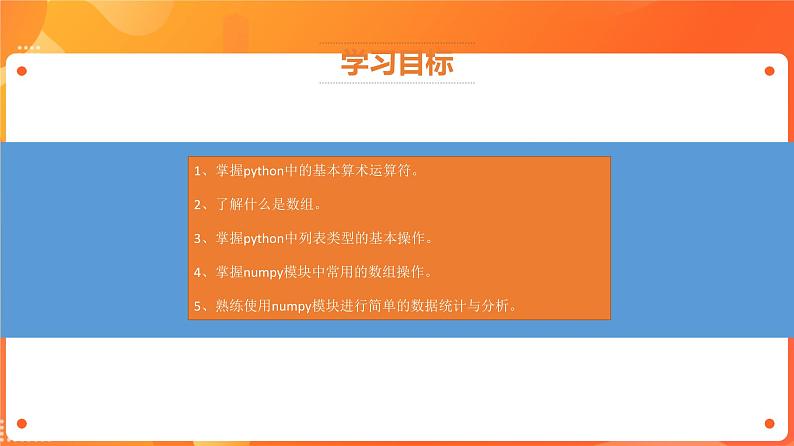 学习目标

1、掌握python中的基本算术运算符。

2、了解什么是数组。

3、掌握python中列表类型的基本操作。

4、掌握numpy模块中常用的数组操作。

5、熟练使用numpy模块进行简单的数据统计与分析。